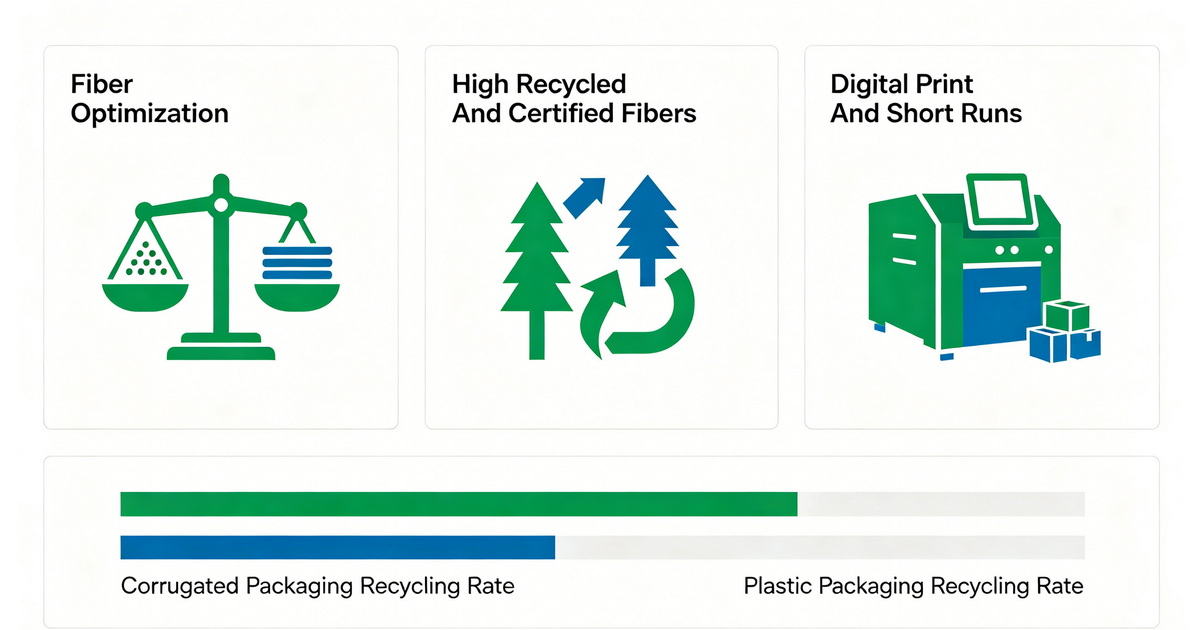 Fiber Optimization

High Recycled And Certified Fibers

Digital Print And Short Runs

Corrugated Packaging Recycling Rate

Plastic Packaging Recycling Rate